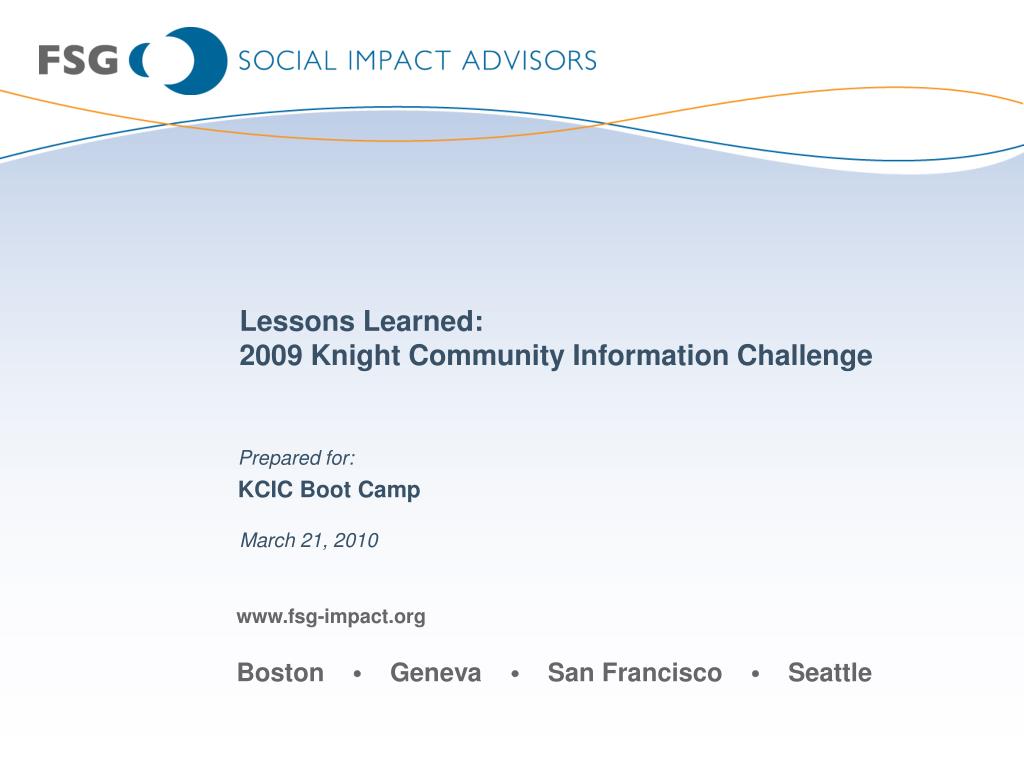 FSG SOCIAL IMPACT ADVISORS

Lessons Learned:
2009 Knight Community Information Challenge

Prepared for:
KCIC Boot Camp

March 21, 2010

www.fsg-impact.org

Boston • Geneva • San Francisco • Seattle